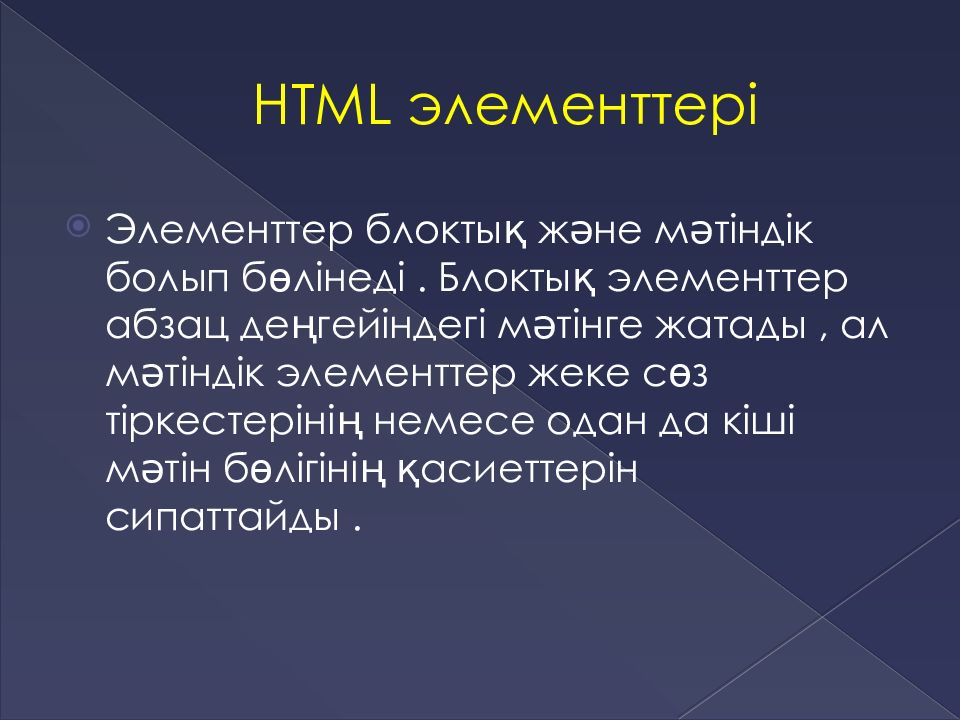 HTML элементтері

Элементтер блоктық және мәтіндік болып бөлінеді . Блоктық элементтер абзац деңгейіндегі мәтінге жатады , ал мәтіндік элементтер жеке сөз тіркестерінің немесе одан да кіші мәтін бөлігінің қасиеттерін сипаттайды .